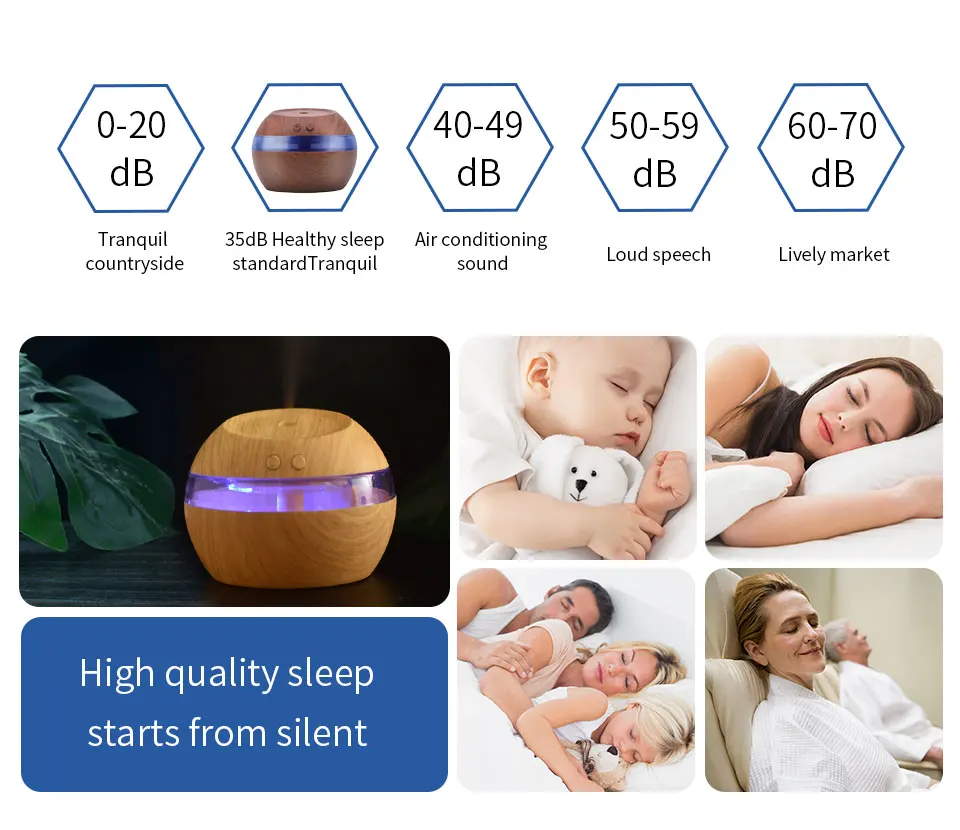 0-20 dB

Tranquil countryside

35dB Healthy sleep standardTranquil

40-49 dB

Air conditioning sound

50-59 dB

Loud speech

60-70 dB

Lively market

High quality sleep starts from silent